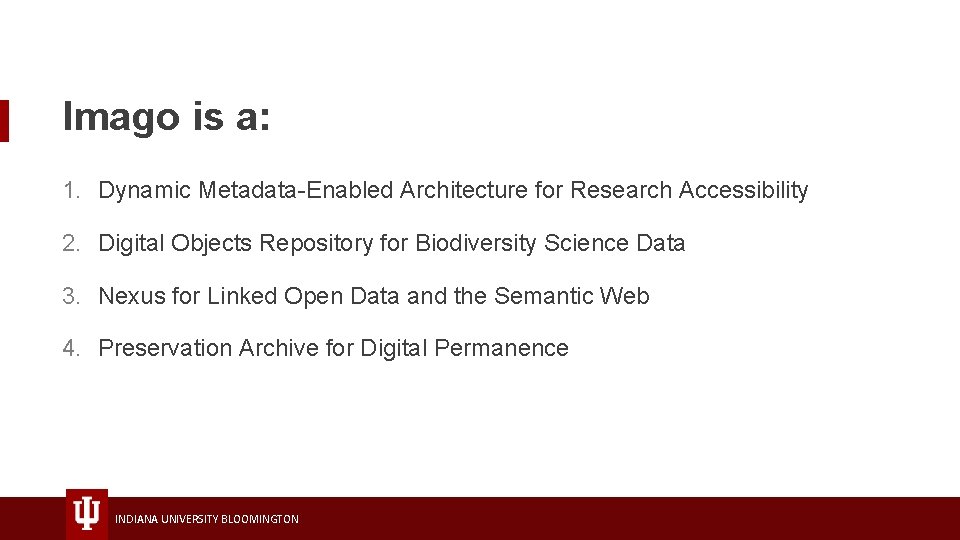 Imago is a:

1. Dynamic Metadata-Enabled Architecture for Research Accessibility
2. Digital Objects Repository for Biodiversity Science Data
3. Nexus for Linked Open Data and the Semantic Web
4. Preservation Archive for Digital Permanence

INDIANA UNIVERSITY BLOOMINGTON